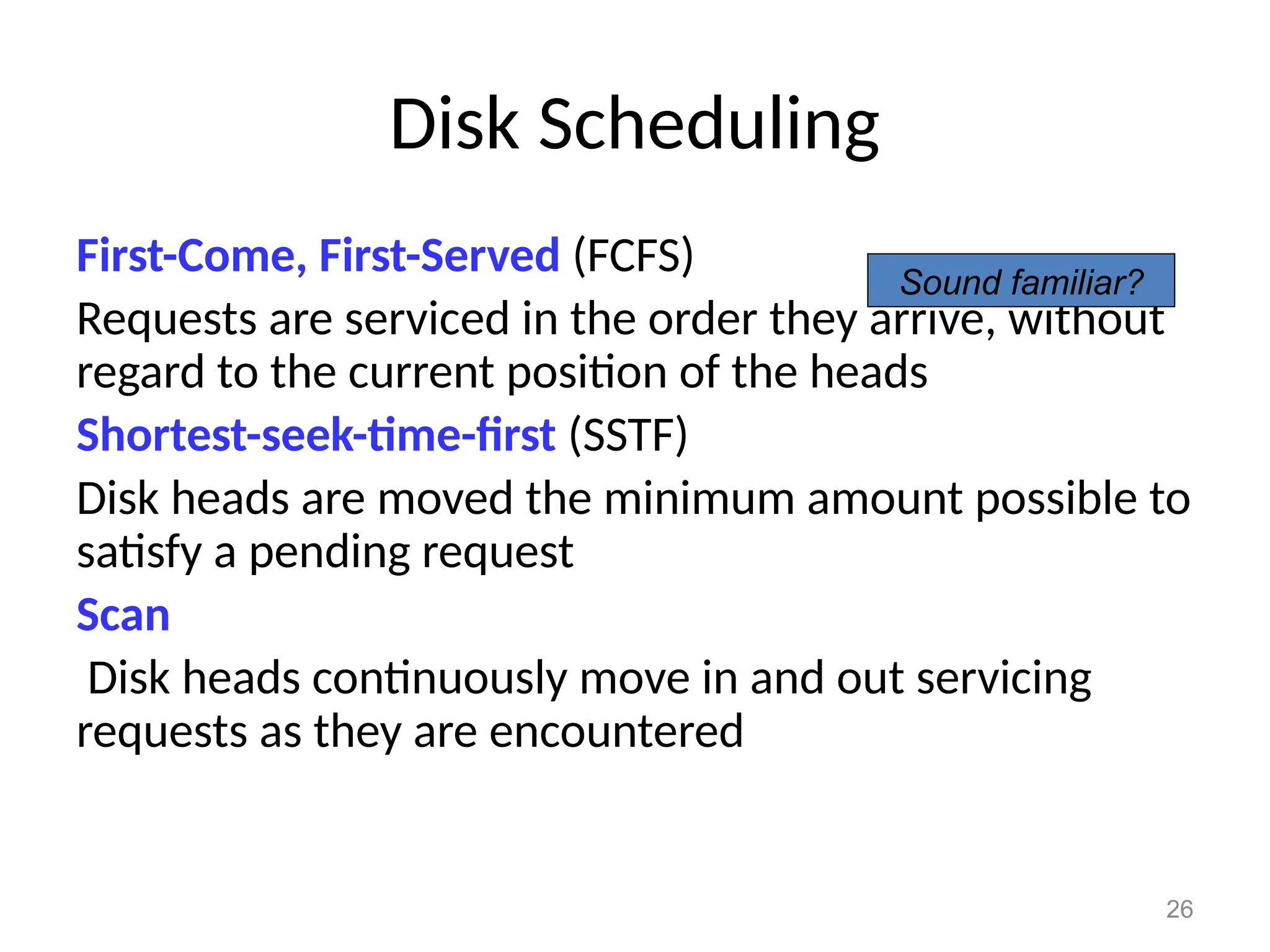 Disk Scheduling

First-Come, First-Served (FCFS)

Sound familiar?

Requests are serviced in the order they arrive, without regard to the current position of the heads

Shortest-seek-time-first (SSTF)

Disk heads are moved the minimum amount possible to satisfy a pending request

Scan

Disk heads continuously move in and out servicing requests as they are encountered

26